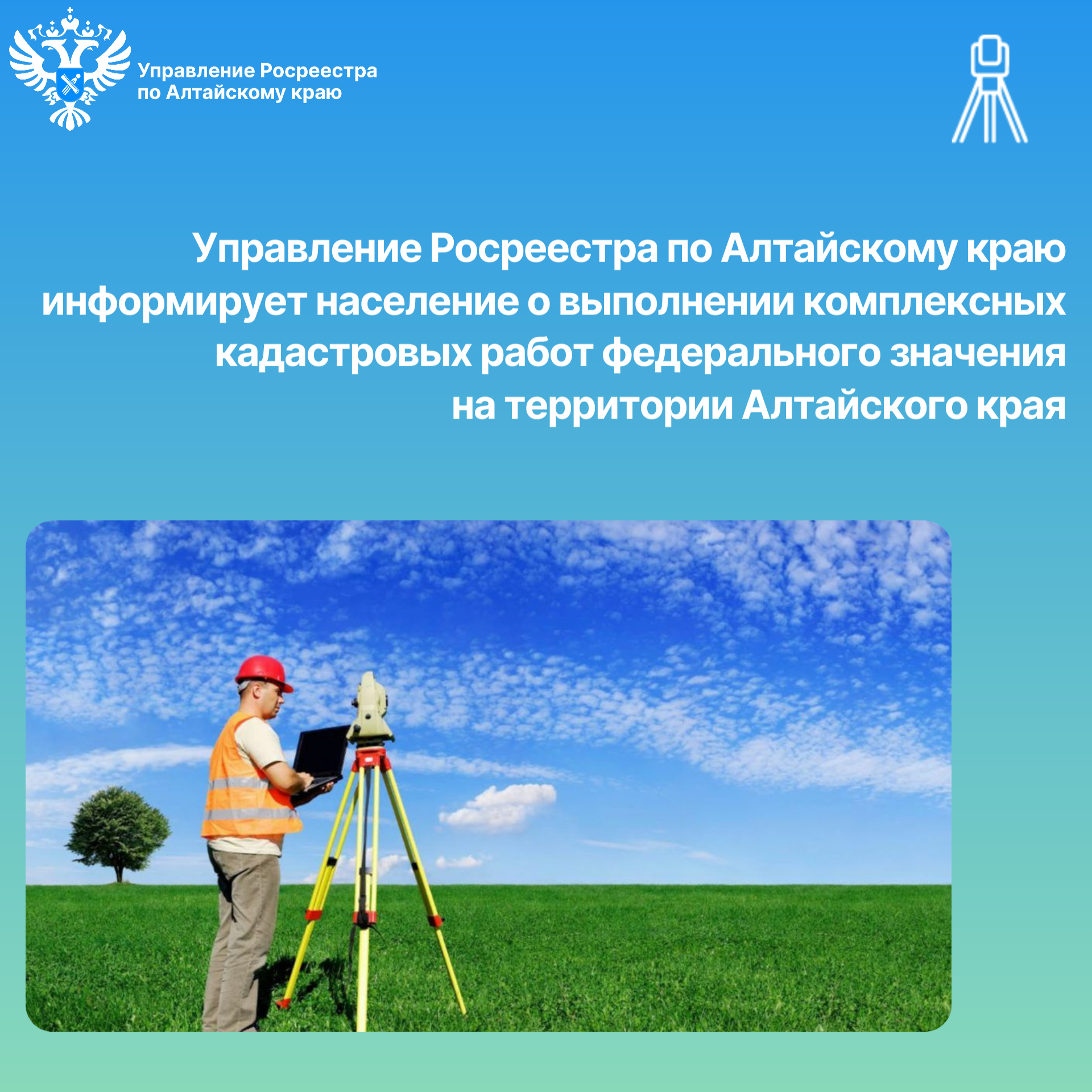 Управление Росреестра по Алтайскому краю

Управление Росреестра по Алтайскому краю информирует население о выполнении комплексных кадастровых работ федерального значения на территории Алтайского края